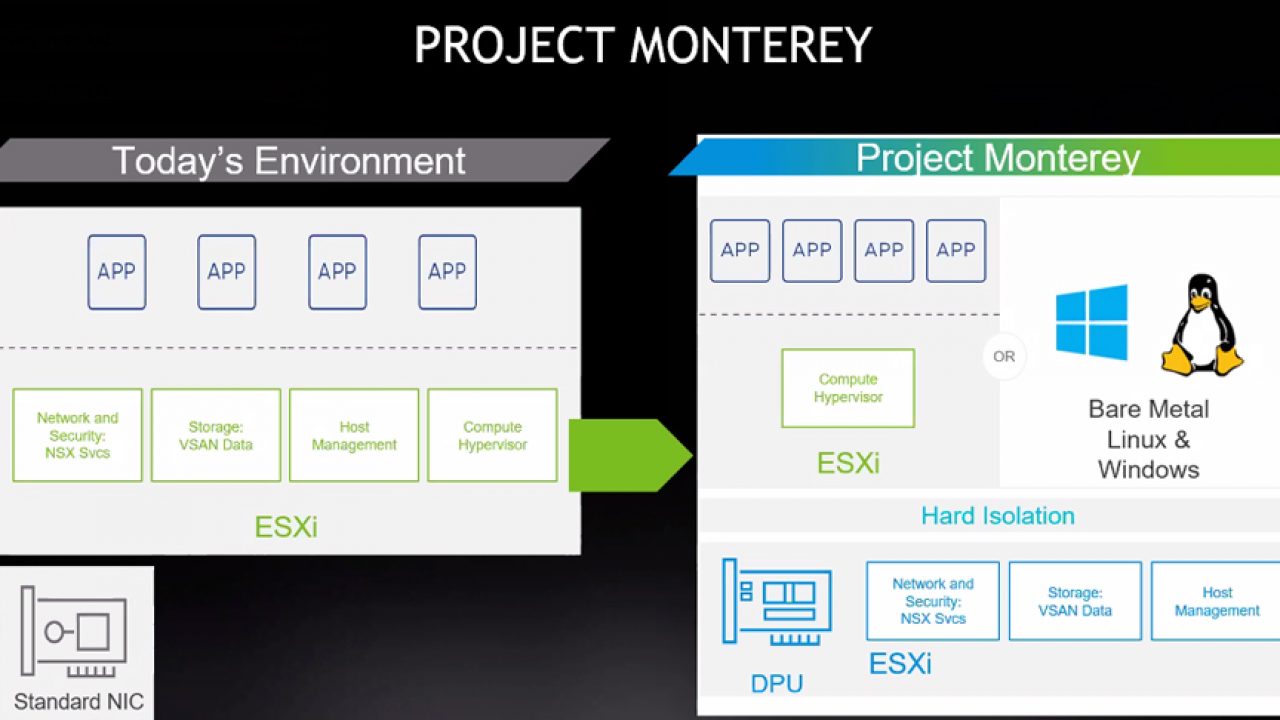 PROJECT MONTEREY

Today's Environment

APP

APP

APP

APP

Network and Security: NSX Svcs

Storage: VSAN Data

Host Management

Compute Hypervisor

ESXi

Standard NIC

Project Monterey

APP

APP

APP

APP

Compute Hypervisor

ESXi

OR

Bare Metal Linux & Windows

Hard Isolation

DPU

Network and Security: NSX Svcs

Storage: VSAN Data

Host Management

ESXi